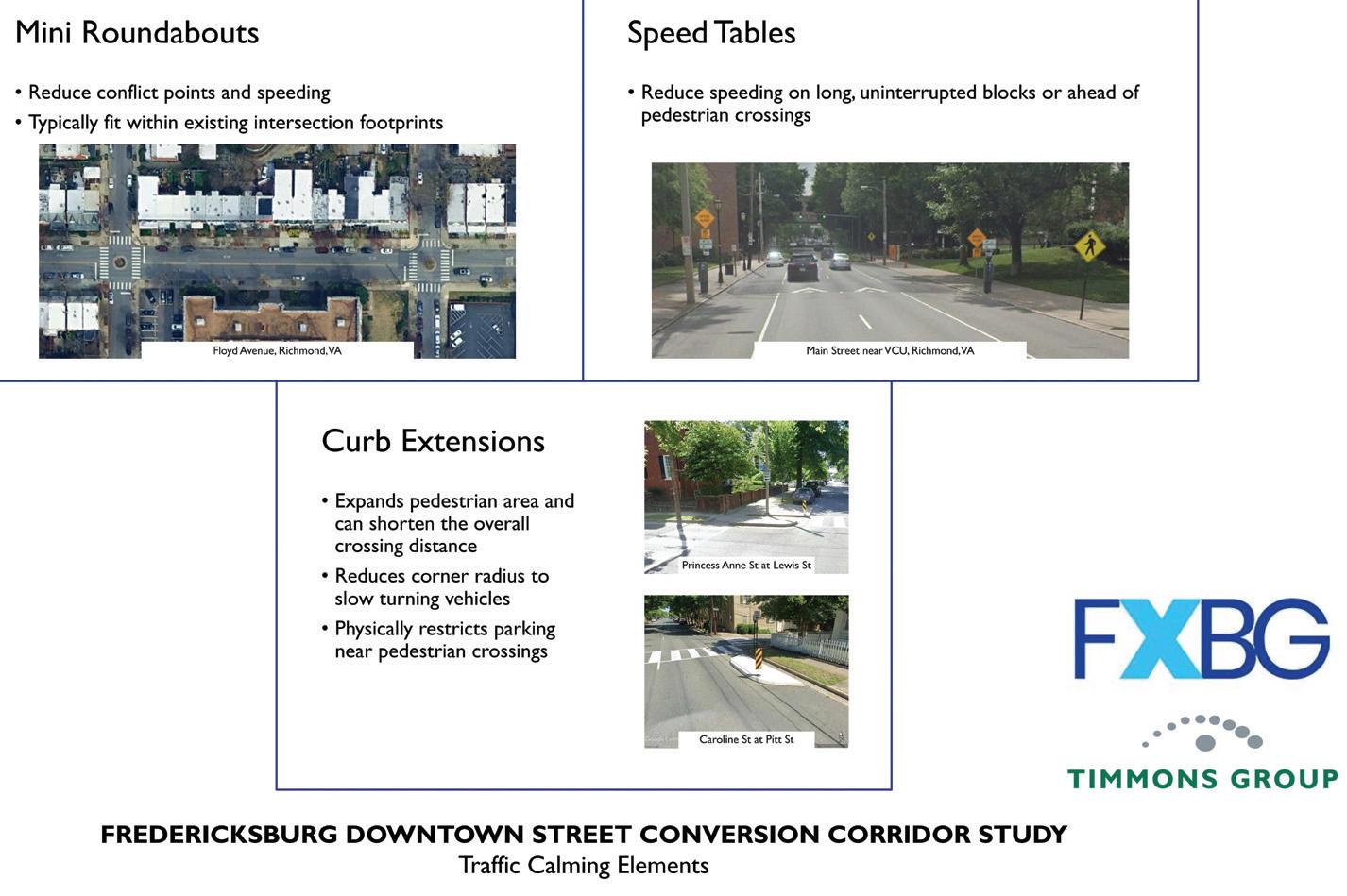 Mini Roundabouts

• Reduce conflict points and speeding
• Typically fit within existing intersection footprints

Floyd Avenue, Richmond, VA

Speed Tables

• Reduce speeding on long, uninterrupted blocks or ahead of pedestrian crossings

Main Street near VCU, Richmond, VA

Curb Extensions

• Expands pedestrian area and can shorten the overall crossing distance
• Reduces corner radius to slow turning vehicles
• Physically restricts parking near pedestrian crossings

Princess Anne St at Lewis St

Caroline St at Pitt St

FXBG

TIMMONS GROUP

FREDERICKSBURG DOWNTOWN STREET CONVERSION CORRIDOR STUDY
Traffic Calming Elements